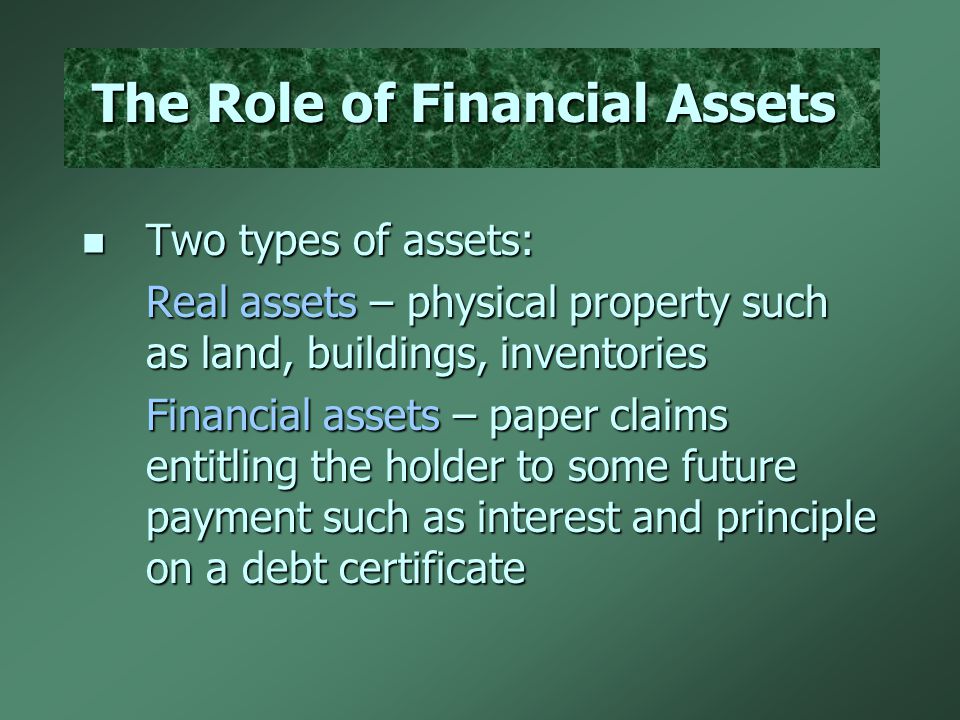 The Role of Financial Assets

■ Two types of assets:

Real assets – physical property such as land, buildings, inventories

Financial assets – paper claims entitling the holder to some future payment such as interest and principle on a debt certificate